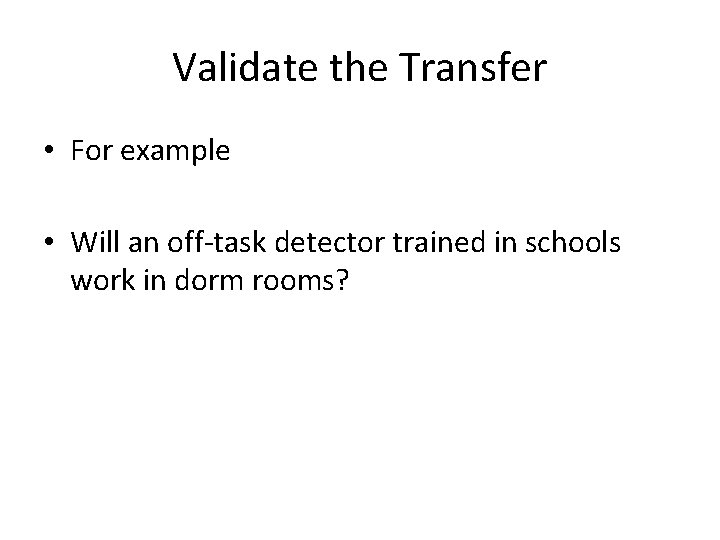 Validate the Transfer

• For example

• Will an off-task detector trained in schools work in dorm rooms?